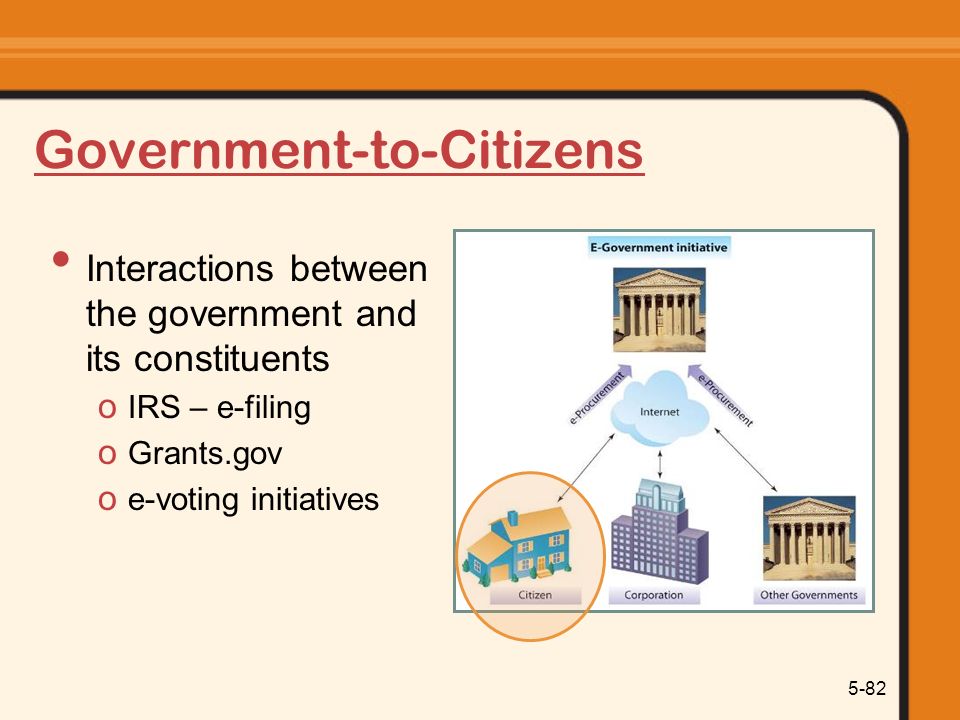 Government-to-Citizens

• Interactions between the government and its constituents
o IRS – e-filing
o Grants.gov
o e-voting initiatives

E-Government initiative

e-Procurement

Internet

e-Procurement

Citizen

Corporation

Other Governments

5-82